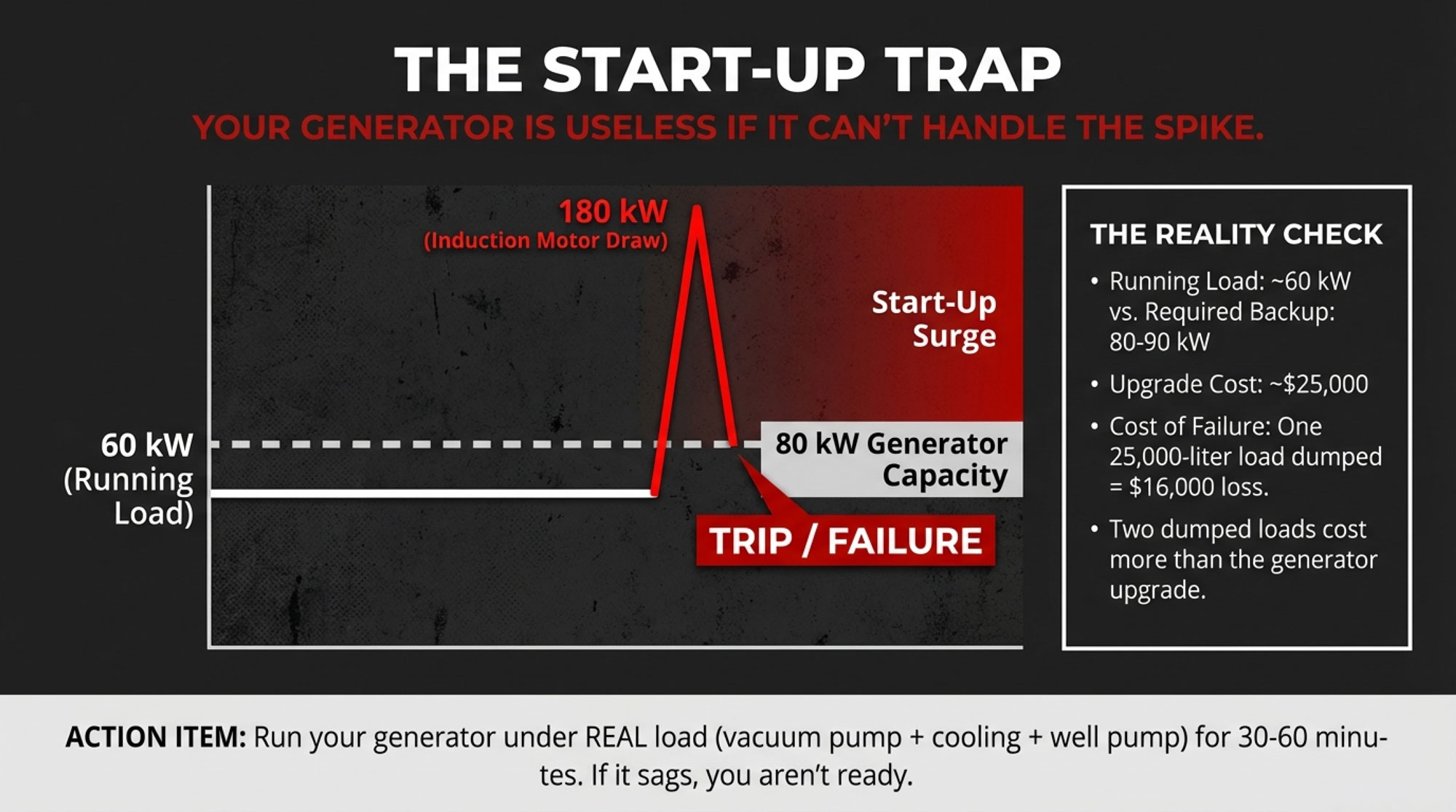 THE START-UP TRAP

YOUR GENERATOR IS USELESS IF IT CAN'T HANDLE THE SPIKE.

180 kW
(Induction Motor Draw)

Start-Up Surge

60 kW (Running Load)

80 kW Generator Capacity

TRIP / FAILURE

THE REALITY CHECK

• Running Load: ~60 kW vs. Required Backup: 80-90 kW

• Upgrade Cost: ~$25,000

• Cost of Failure: One 25,000-liter load dumped = $16,000 loss.

• Two dumped loads cost more than the generator upgrade.

ACTION ITEM: Run your generator under REAL load (vacuum pump + cooling + well pump) for 30-60 minutes. If it sags, you aren't ready.